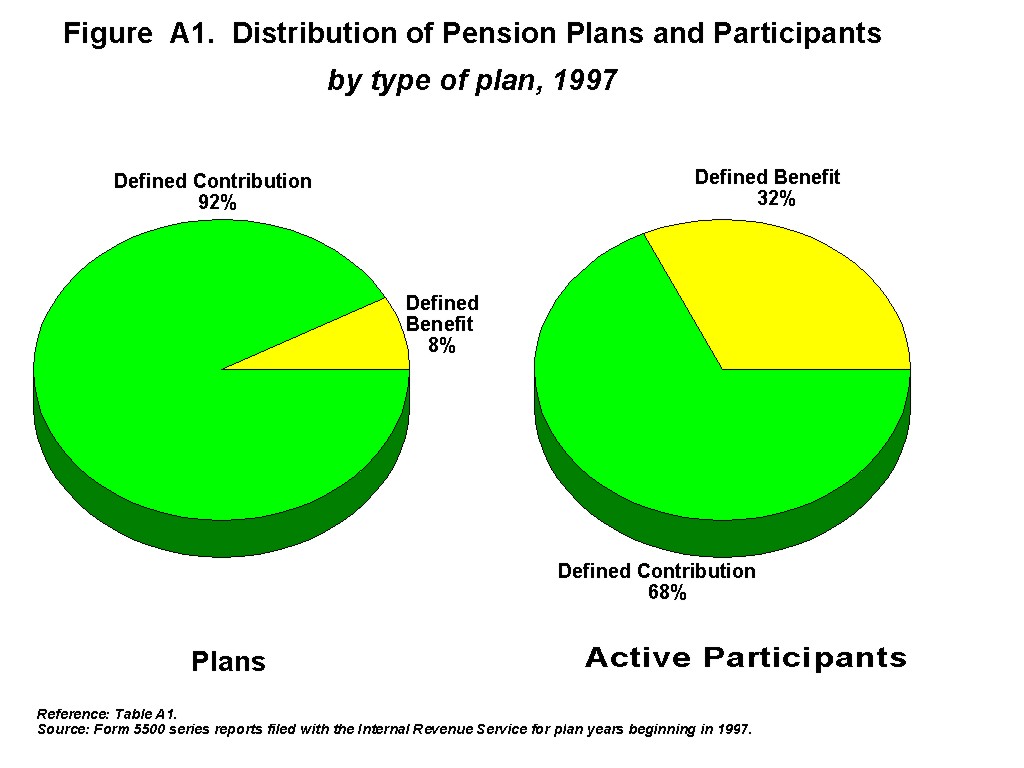 Figure A1. Distribution of Pension Plans and Participants

by type of plan, 1997

Defined Contribution
92%

Defined Benefit
8%

Defined Benefit
32%

Defined Contribution
68%

Plans

Active Participants

Reference: Table A1.
Source: Form 5500 series reports filed with the Internal Revenue Service for plan years beginning in 1997.